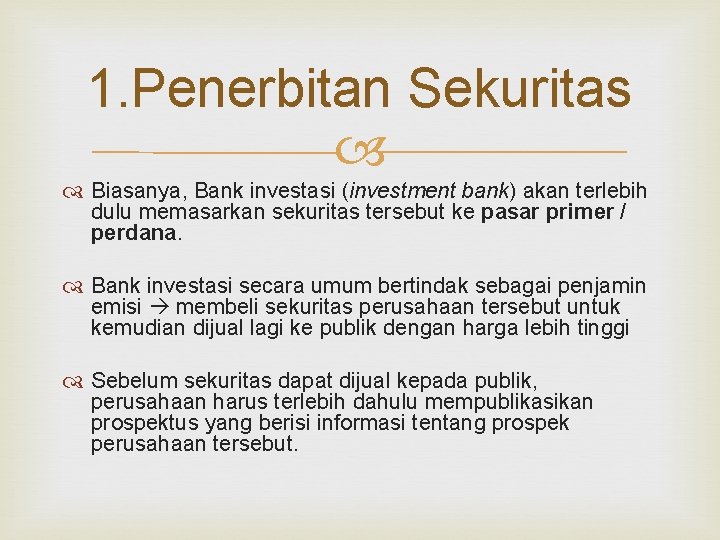 1.Penerbitan Sekuritas

Biasanya, Bank investasi (investment bank) akan terlebih dulu memasarkan sekuritas tersebut ke pasar primer / perdana.

Bank investasi secara umum bertindak sebagai penjamin emisi → membeli sekuritas perusahaan tersebut untuk kemudian dijual lagi ke publik dengan harga lebih tinggi

Sebelum sekuritas dapat dijual kepada publik, perusahaan harus terlebih dahulu mempublikasikan prospektus yang berisi informasi tentang prospek perusahaan tersebut.